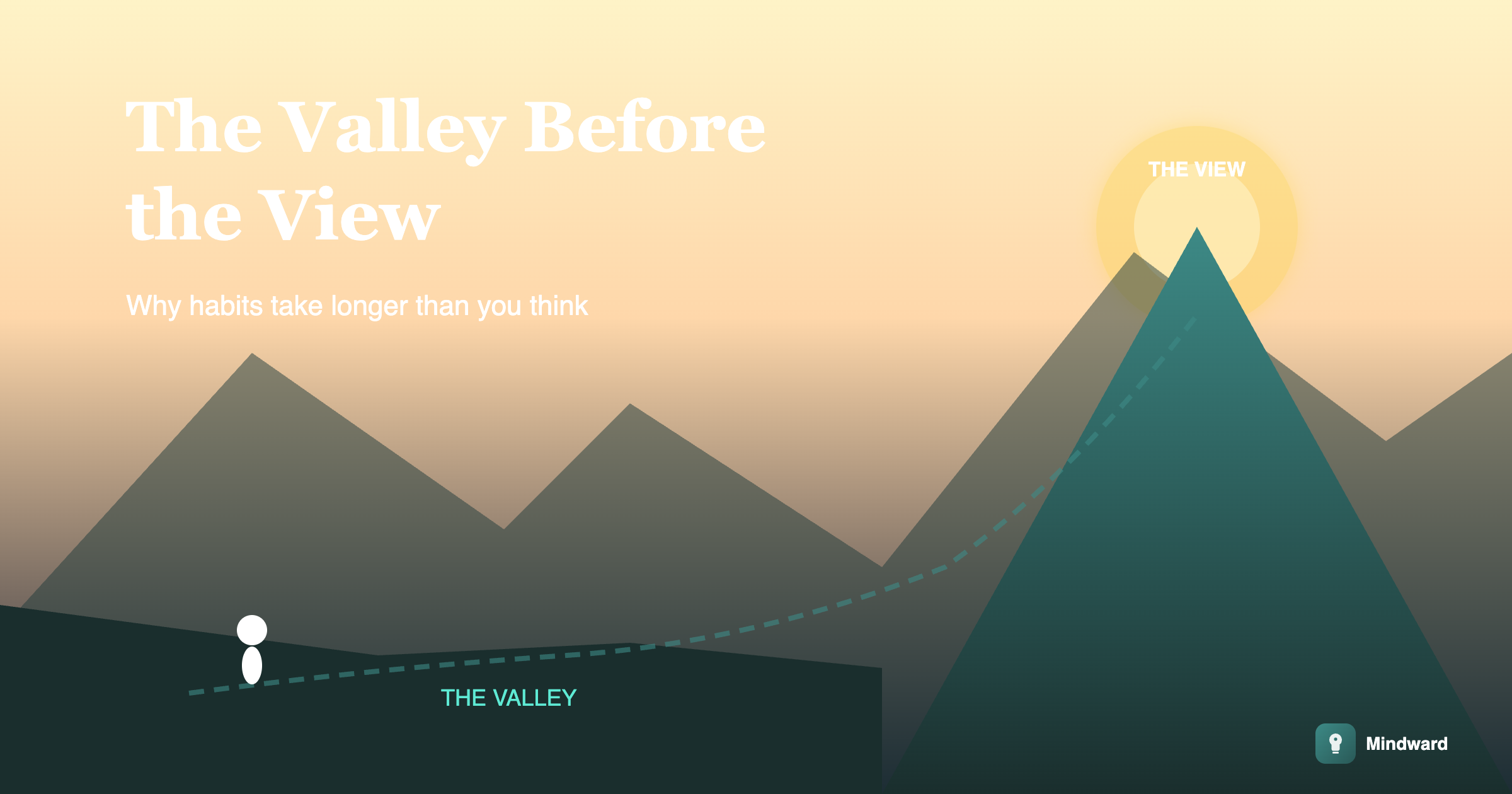 The Valley Before the View

Why habits take longer than you think

THE VIEW

THE VALLEY

Mindward